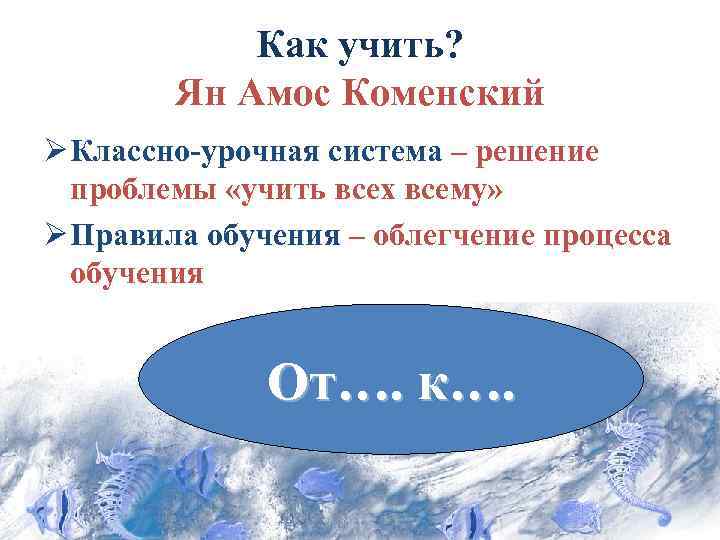 Как учить?
Ян Амос Коменский

➢ Классно-урочная система – решение проблемы «учить всех всему»

➢ Правила обучения – облегчение процесса обучения

От…. к….